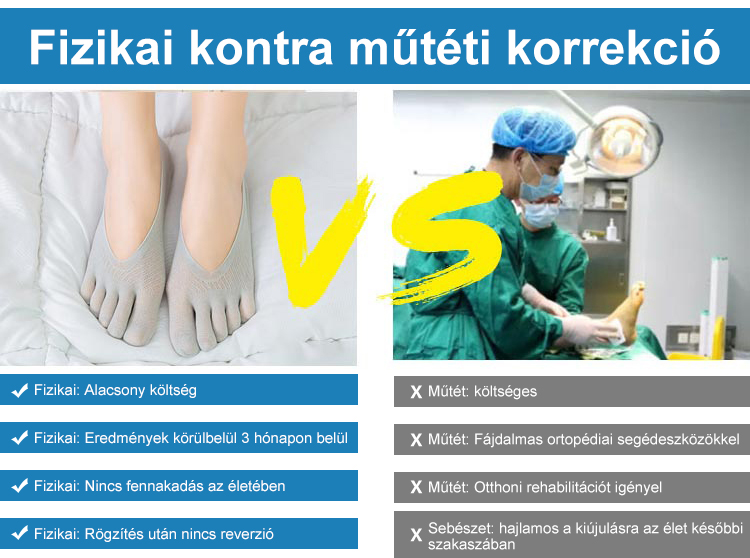 Fizikai kontra műtéti korrekció

VS

✔ Fizikai: Alacsony költség

✔ Fizikai: Eredmények körülbelül 3 hónapon belül

✔ Fizikai: Nincs fennakadás az életében

✔ Fizikai: Rögzítés után nincs reverzió

X Műtét: költséges

X Műtét: Fájdalmas ortopédiai segédeszközökkel

X Műtét: Otthoni rehabilitációt igényel

X Sebészet: hajlamos a kiújulásra az élet későbbi szakaszában